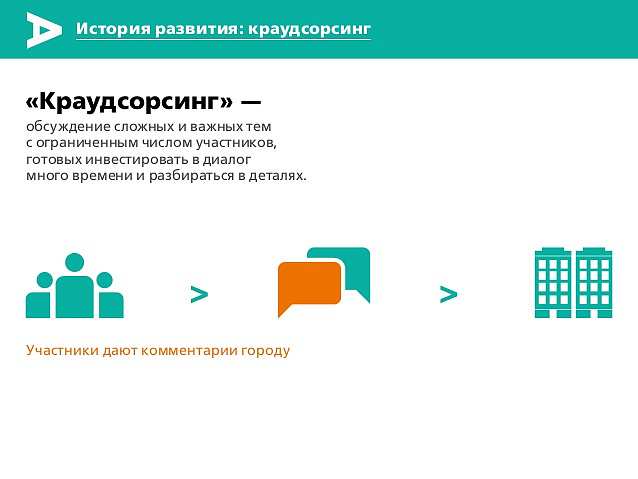 История развития: краудсорсинг

«Краудсорсинг» —

обсуждение сложных и важных тем с ограниченным числом участников, готовых инвестировать в диалог много времени и разбираться в деталях.

>

>

Участники дают комментарии городу